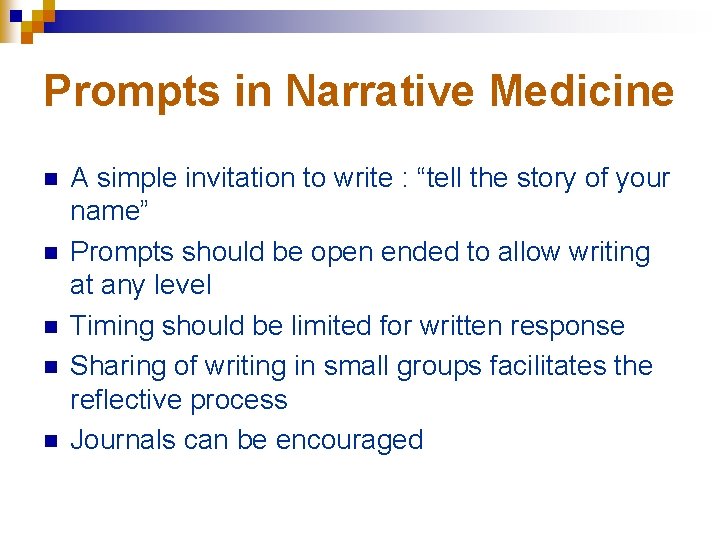 Prompts in Narrative Medicine

- A simple invitation to write : “tell the story of your name”
- Prompts should be open ended to allow writing at any level
- Timing should be limited for written response
- Sharing of writing in small groups facilitates the reflective process
- Journals can be encouraged